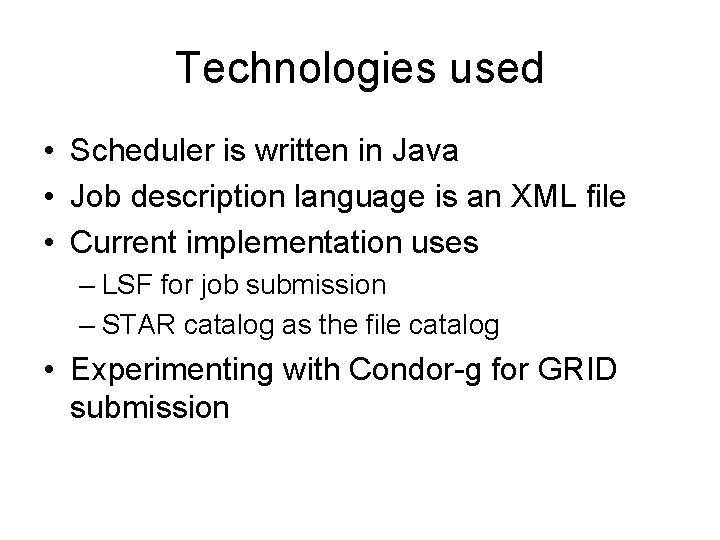 Technologies used

• Scheduler is written in Java
• Job description language is an XML file
• Current implementation uses
– LSF for job submission
– STAR catalog as the file catalog
• Experimenting with Condor-g for GRID submission